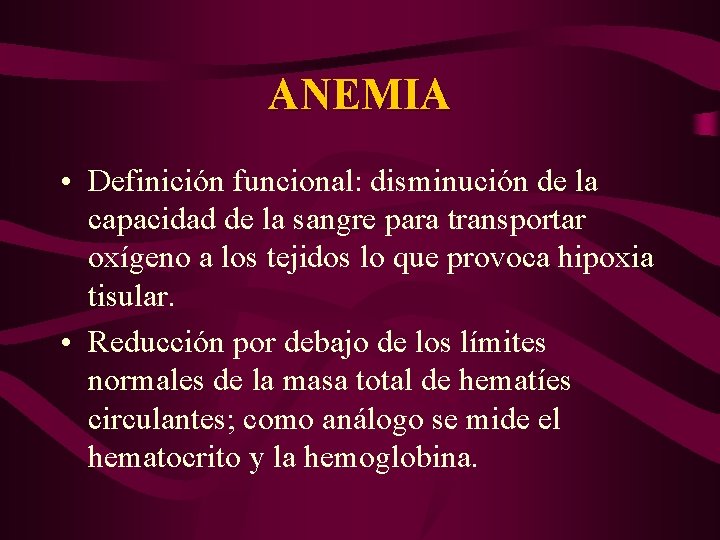 ANEMIA

• Definición funcional: disminución de la capacidad de la sangre para transportar oxígeno a los tejidos lo que provoca hipoxia tisular.

• Reducción por debajo de los límites normales de la masa total de hematíes circulantes; como análogo se mide el hematocrito y la hemoglobina.